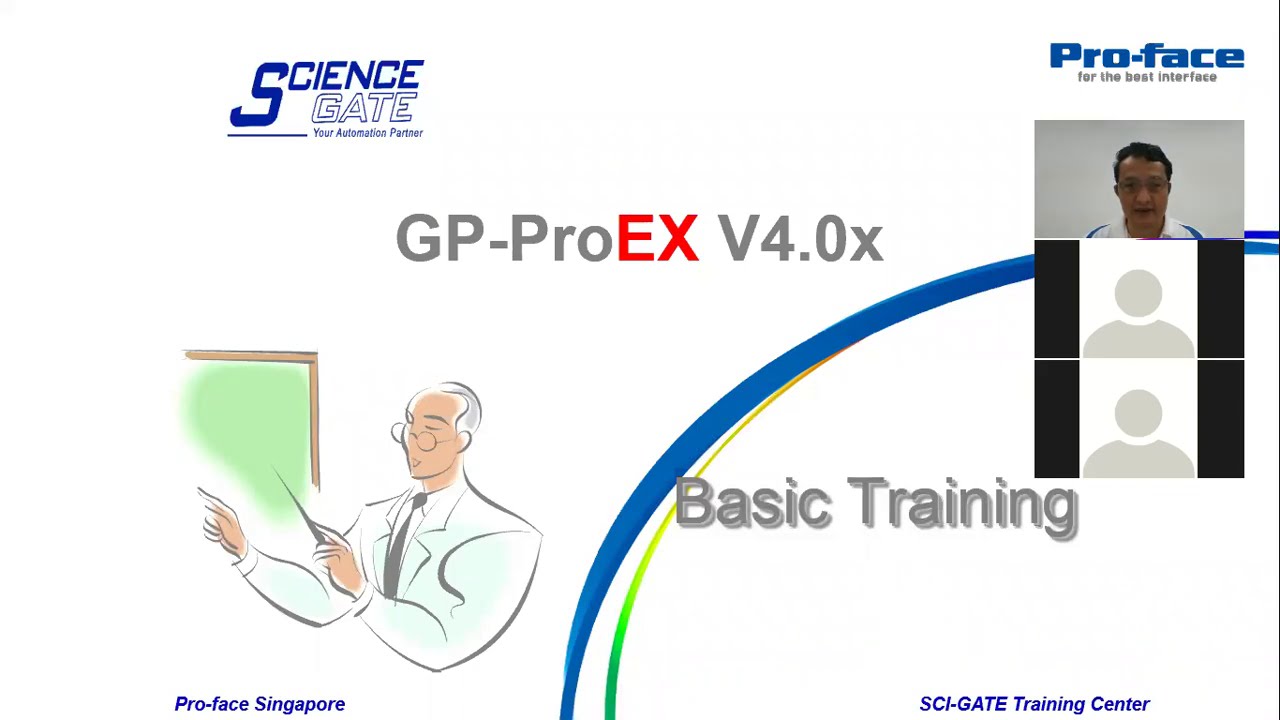 SCIENCE GATE
Your Automation Partner

Pro-face
for the best interface

GP-ProEX V4.0x

Basic Training

Pro-face Singapore

SCI-GATE Training Center